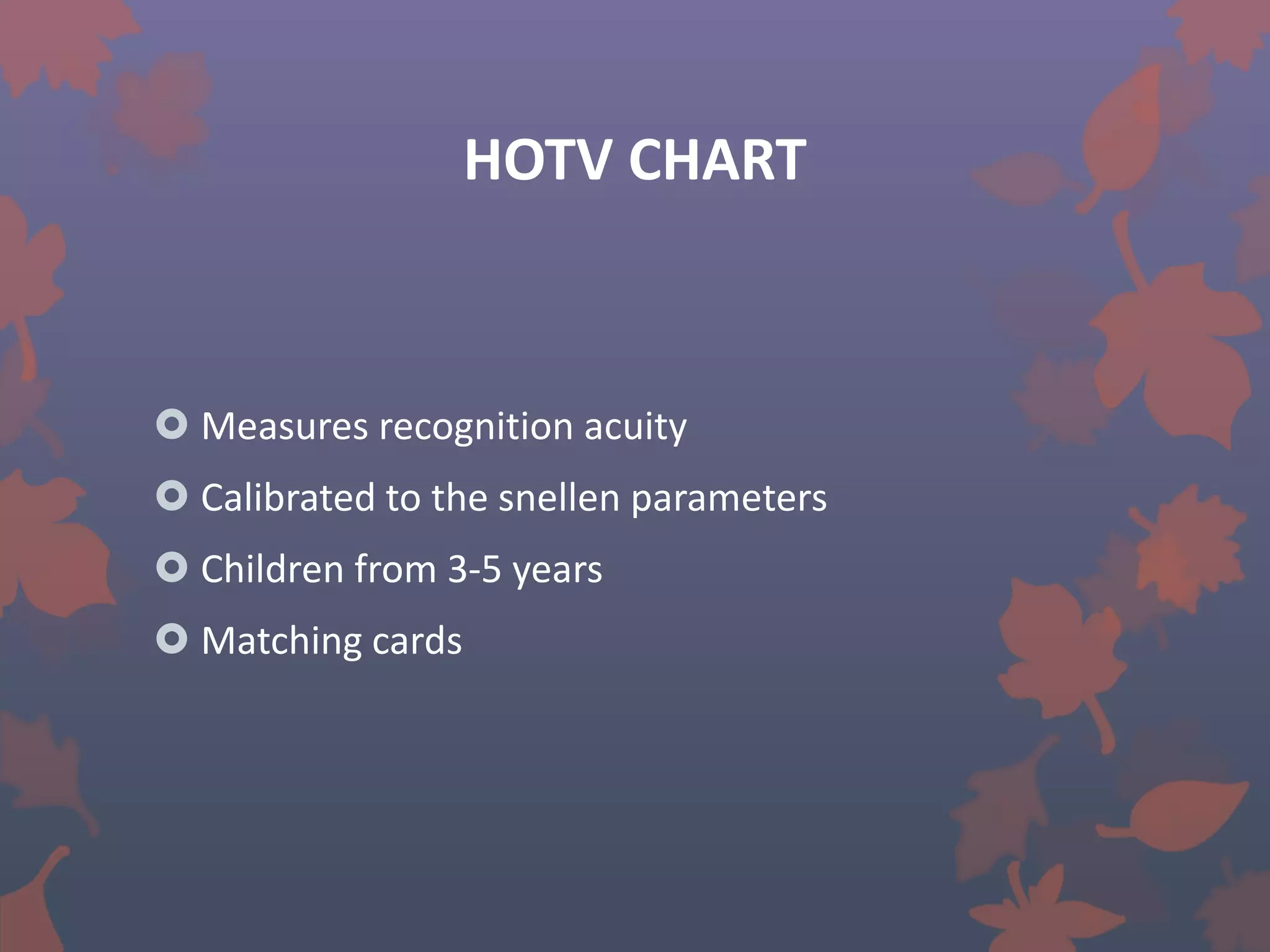 HOTV CHART

Measures recognition acuity

Calibrated to the snellen parameters

Children from 3-5 years

Matching cards